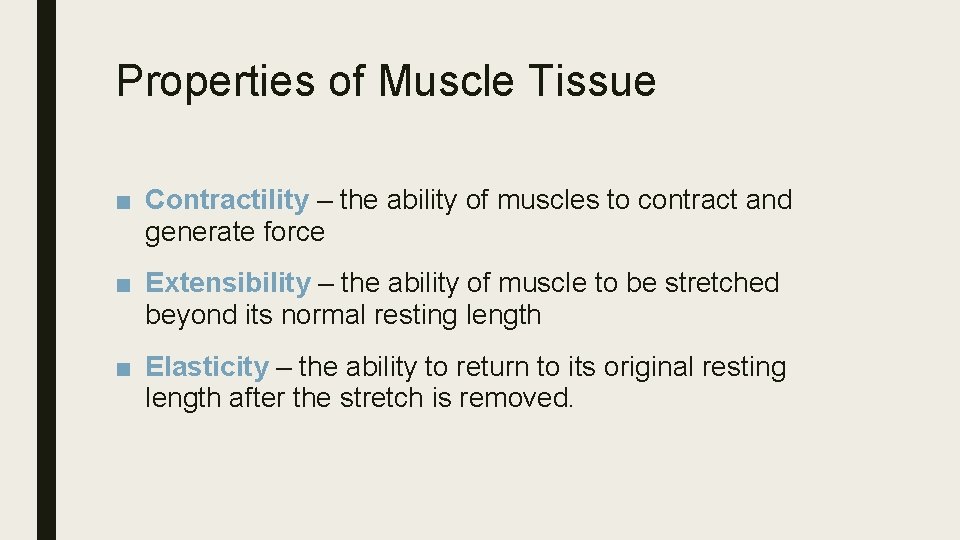 Properties of Muscle Tissue

■ Contractility – the ability of muscles to contract and generate force

■ Extensibility – the ability of muscle to be stretched beyond its normal resting length

■ Elasticity – the ability to return to its original resting length after the stretch is removed.